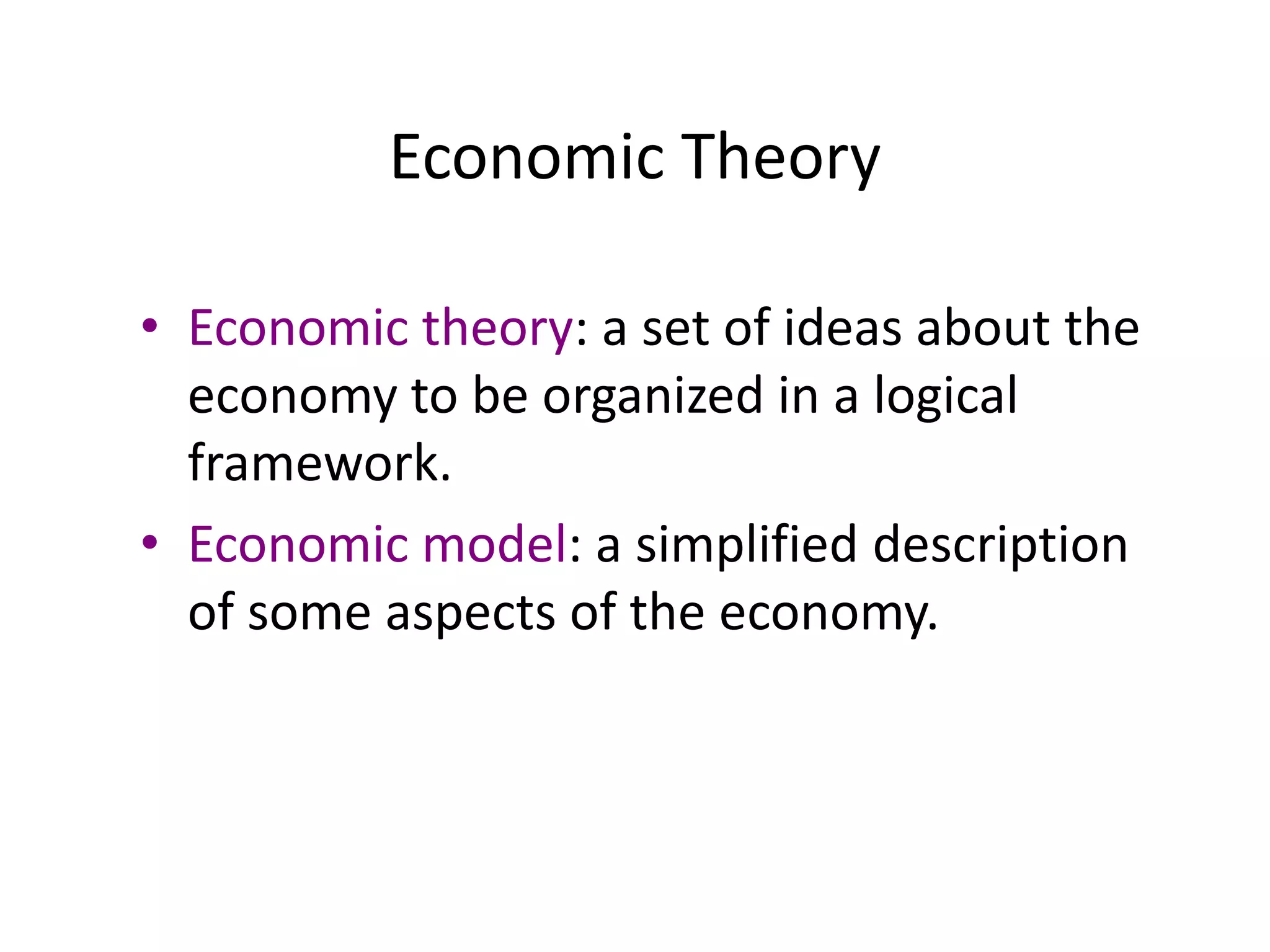 Economic Theory

• Economic theory: a set of ideas about the economy to be organized in a logical framework.

• Economic model: a simplified description of some aspects of the economy.